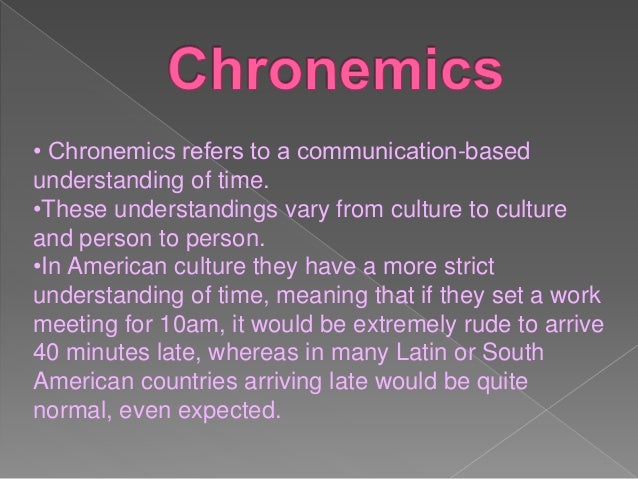 Chronemics

• Chronemics refers to a communication-based understanding of time.
•These understandings vary from culture to culture and person to person.
•In American culture they have a more strict understanding of time, meaning that if they set a work meeting for 10am, it would be extremely rude to arrive 40 minutes late, whereas in many Latin or South American countries arriving late would be quite normal, even expected.